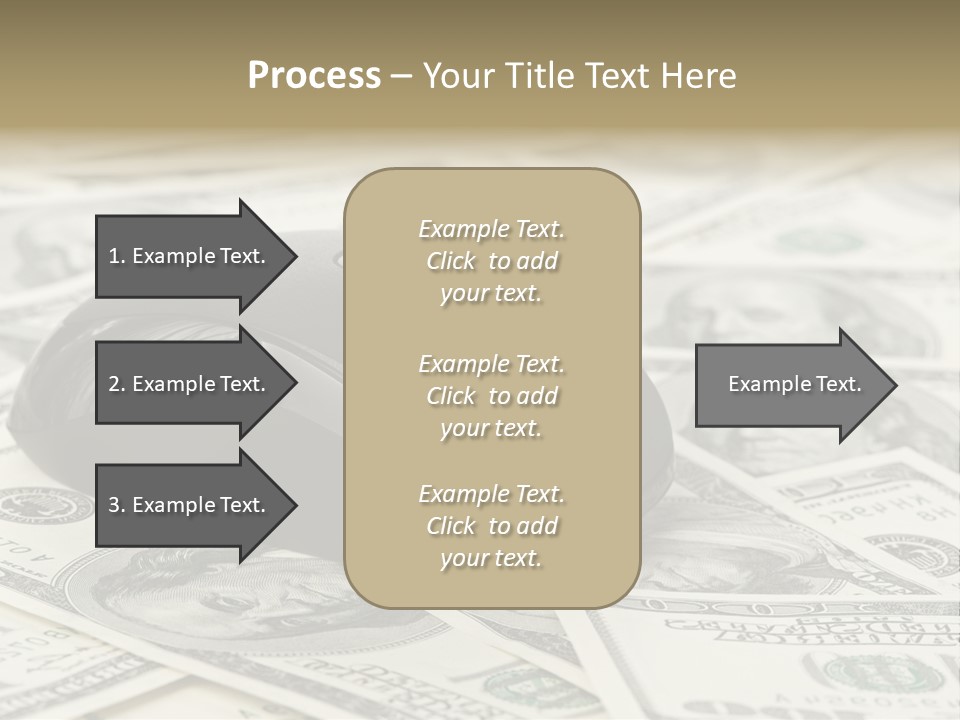 Process – Your Title Text Here

1. Example Text.

2. Example Text.

3. Example Text.

Example Text. Click to add your text.

Example Text. Click to add your text.

Example Text. Click to add your text.

Example Text.